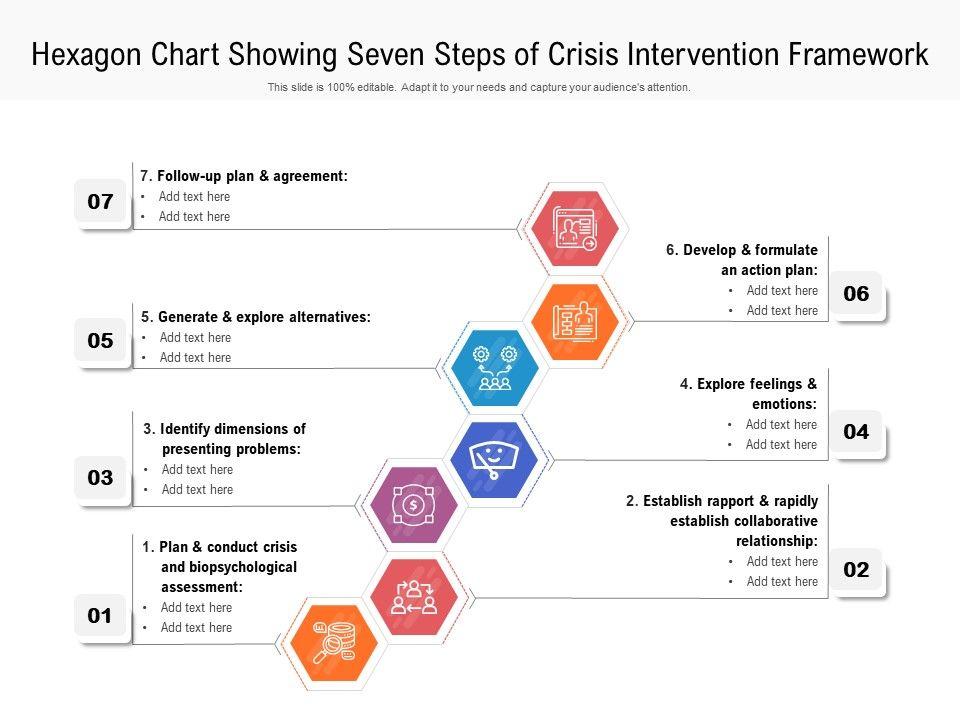 Hexagon Chart Showing Seven Steps of Crisis Intervention Framework

This slide is 100% editable. Adapt it to your needs and capture your audience's attention.

07

7. Follow-up plan & agreement:
• Add text here
• Add text here

6. Develop & formulate an action plan:
• Add text here
• Add text here

06

05

5. Generate & explore alternatives:
• Add text here
• Add text here

4. Explore feelings & emotions:
• Add text here
• Add text here

04

03

3. Identify dimensions of presenting problems:
• Add text here
• Add text here

2. Establish rapport & rapidly establish collaborative relationship:
• Add text here
• Add text here

02

01

1. Plan & conduct crisis and biopsychological assessment:
• Add text here
• Add text here